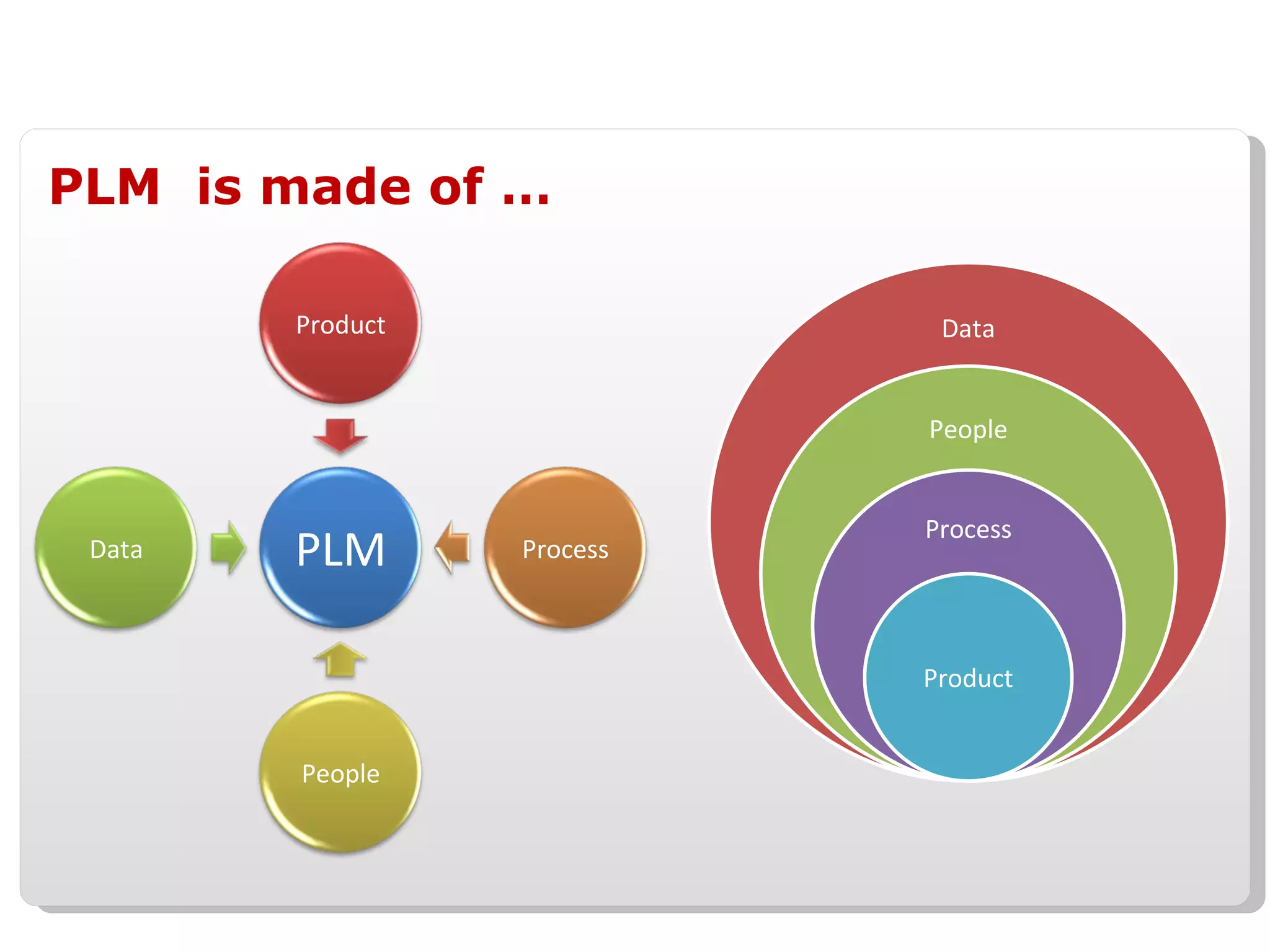 PLM is made of …

Product

Data

PLM

Process

People

Data

People

Process

Product